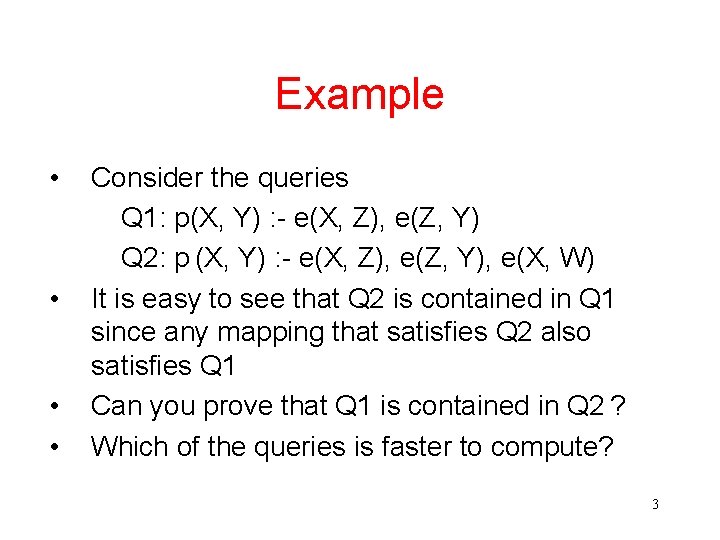 Example

• Consider the queries

Q1: p(X, Y) :- e(X, Z), e(Z, Y)

Q2: p (X, Y) :- e(X, Z), e(Z, Y), e(X, W)

• It is easy to see that Q2 is contained in Q1 since any mapping that satisfies Q2 also satisfies Q1

• Can you prove that Q1 is contained in Q2 ?

• Which of the queries is faster to compute?

3